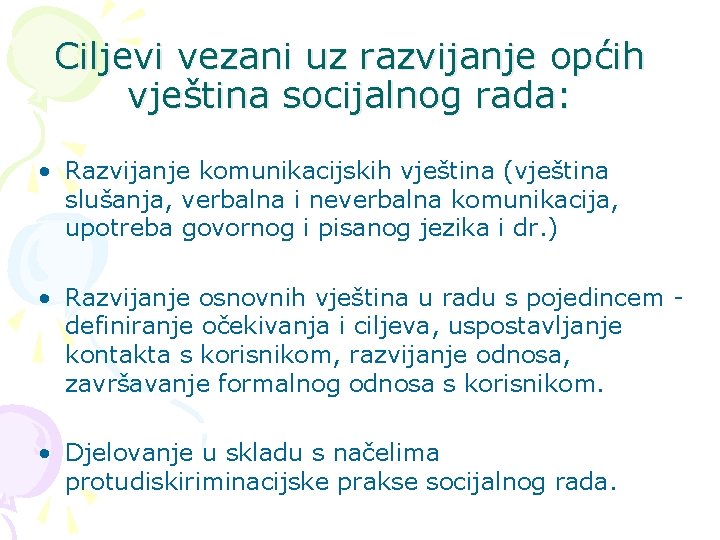 Ciljevi vezani uz razvijanje općih vještina socijalnog rada:

• Razvijanje komunikacijskih vještina (vještina slušanja, verbalna i neverbalna komunikacija, upotreba govornog i pisanog jezika i dr.)

• Razvijanje osnovnih vještina u radu s pojedincem - definiranje očekivanja i ciljeva, uspostavljanje kontakta s korisnikom, razvijanje odnosa, završavanje formalnog odnosa s korisnikom.

• Djelovanje u skladu s načelima protudiskiriminacijske prakse socijalnog rada.